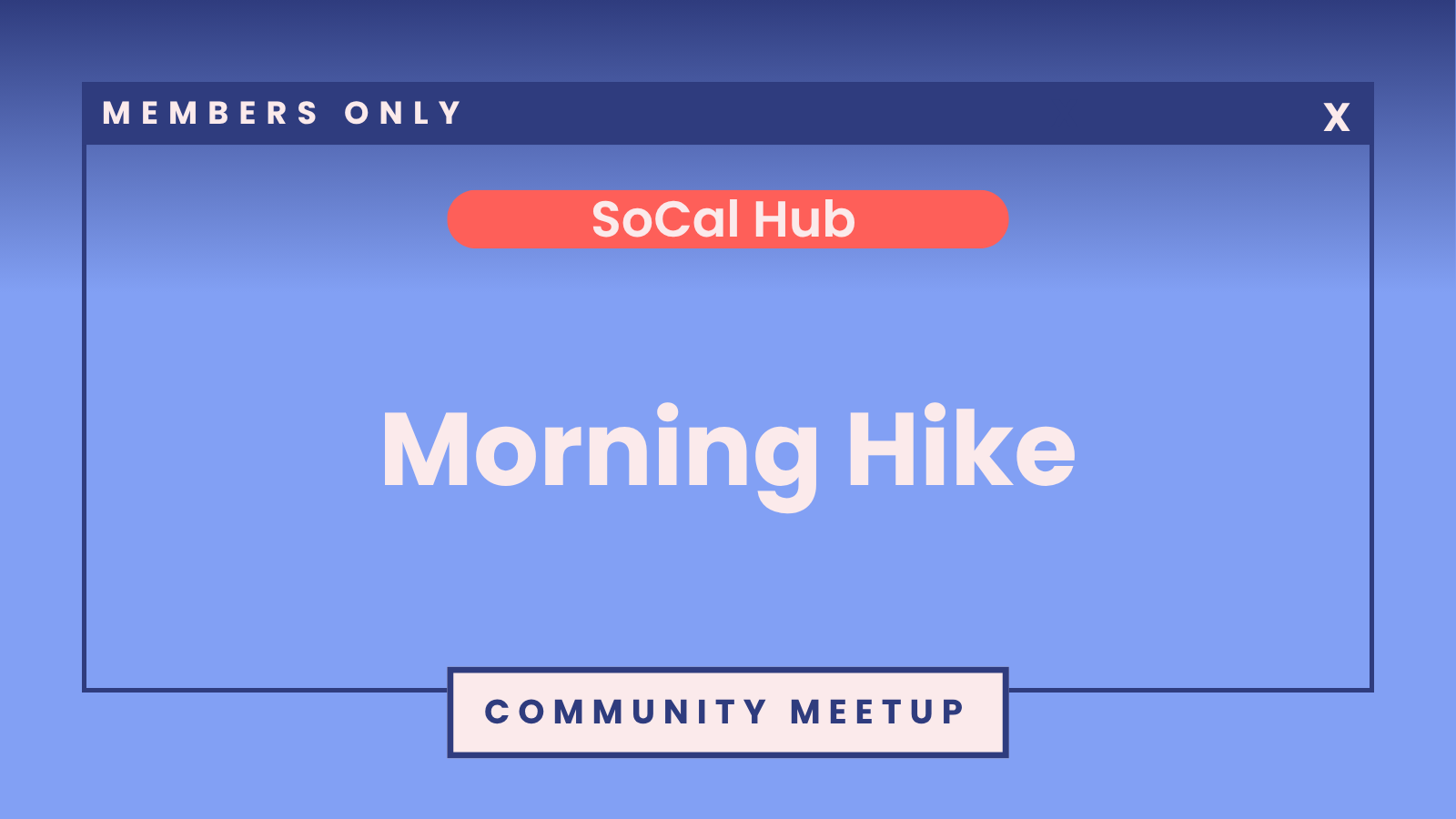 MEMBERS ONLY
X

SoCal Hub

Morning Hike

COMMUNITY MEETUP